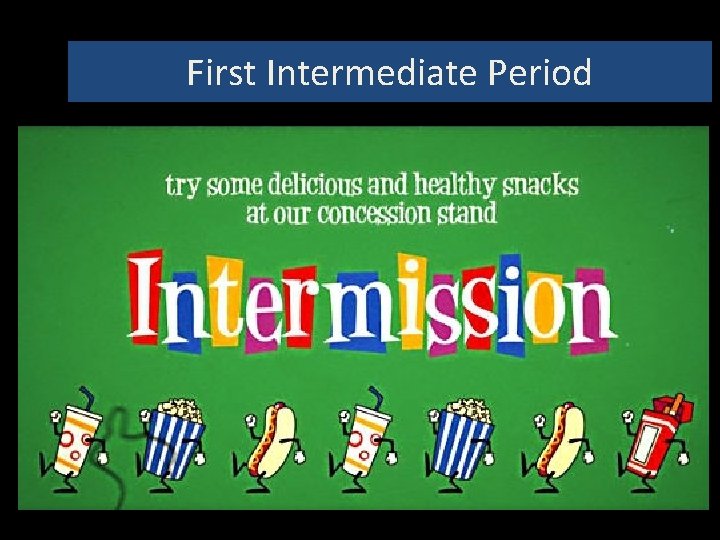 First Intermediate Period

try some delicious and healthy snacks at our concession stand

Intermission